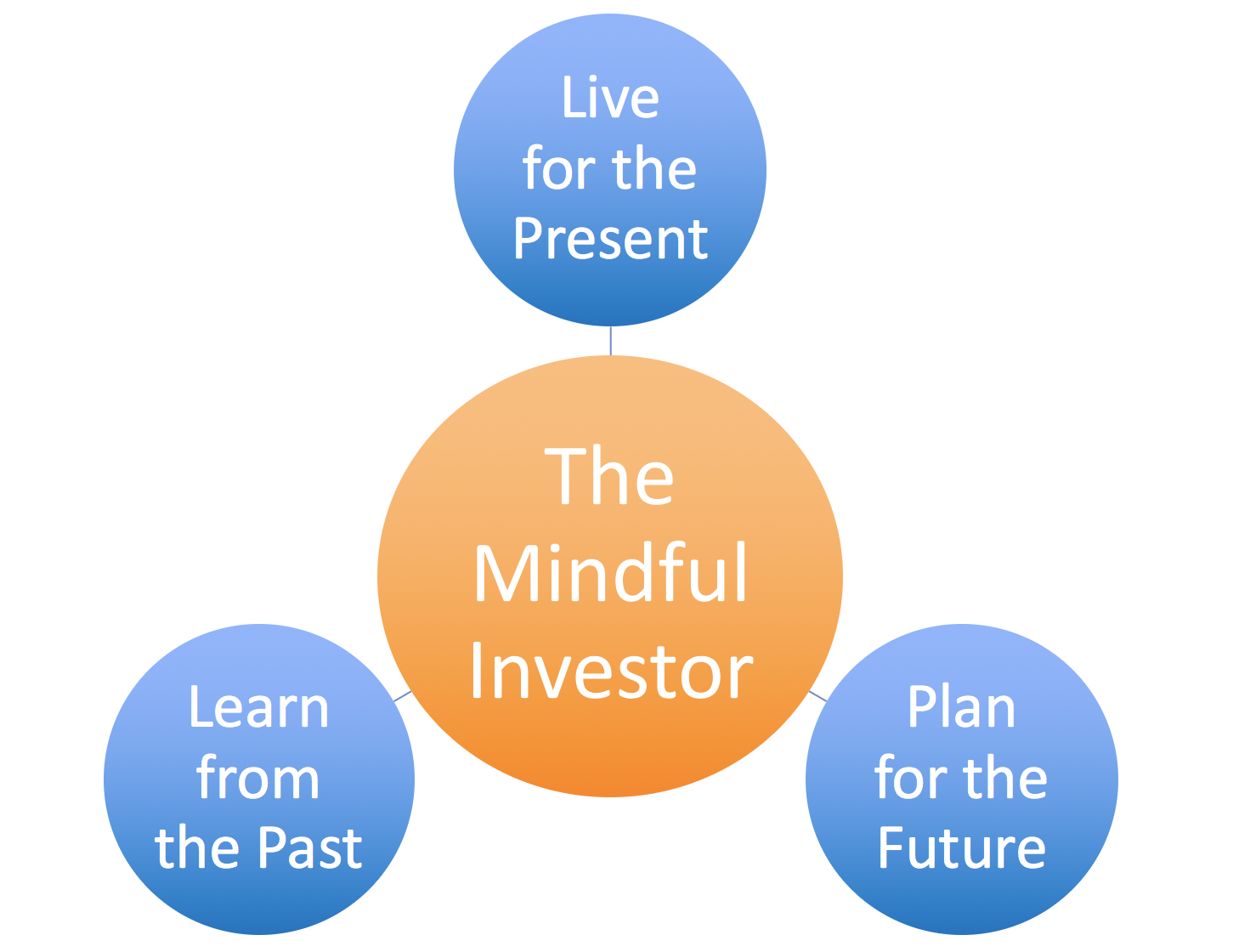 Live for the Present

The Mindful Investor

Learn from the Past

Plan for the Future